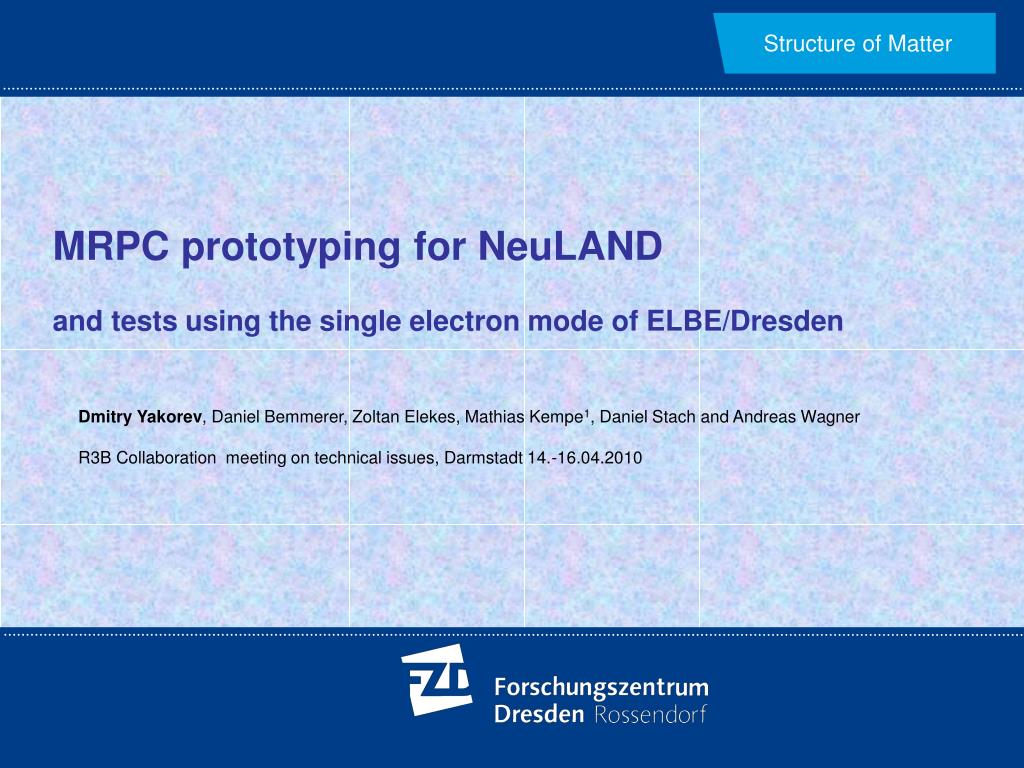 Structure of Matter

MRPC prototyping for NeuLAND

and tests using the single electron mode of ELBE/Dresden

Dmitry Yakorev, Daniel Bemmerer, Zoltan Elekes, Mathias Kempe¹, Daniel Stach and Andreas Wagner

R3B Collaboration meeting on technical issues, Darmstadt 14.-16.04.2010

FZD

Forschungszentrum
Dresden Rossendorf